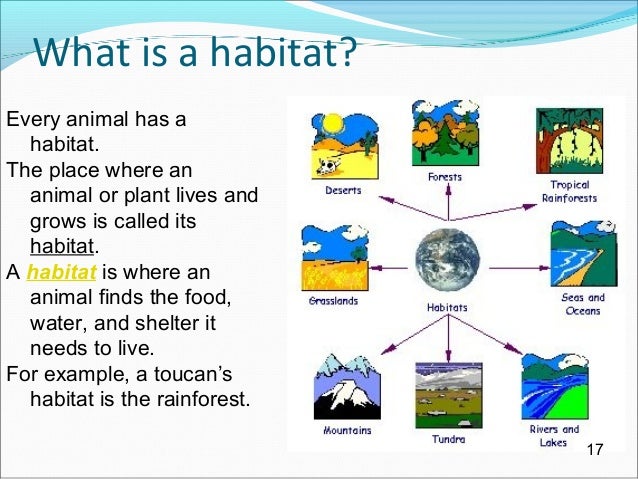 What is a habitat?

Every animal has a habitat.

The place where an animal or plant lives and grows is called its habitat.

A habitat is where an animal finds the food, water, and shelter it needs to live.

For example, a toucan's habitat is the rainforest.

Deserts

Forests

Tropical Rainforests

Grasslands

Habitats

Seas and Oceans

Mountains

Tundra

Rivers and Lakes

17